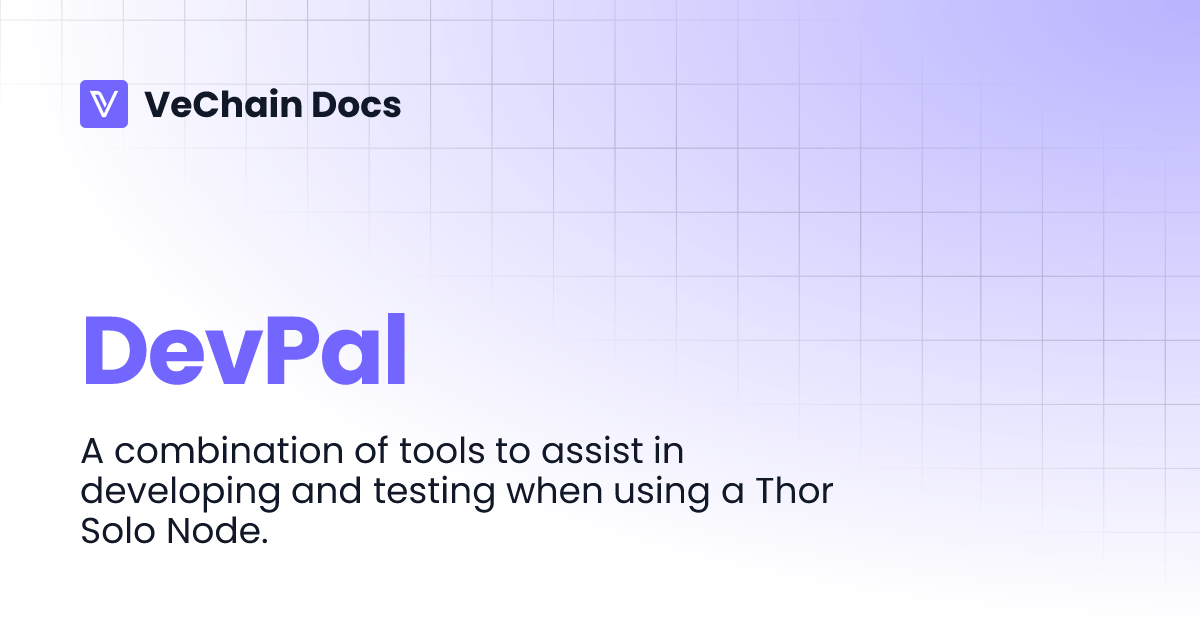 VeChain Docs

DevPal

A combination of tools to assist in developing and testing when using a Thor Solo Node.